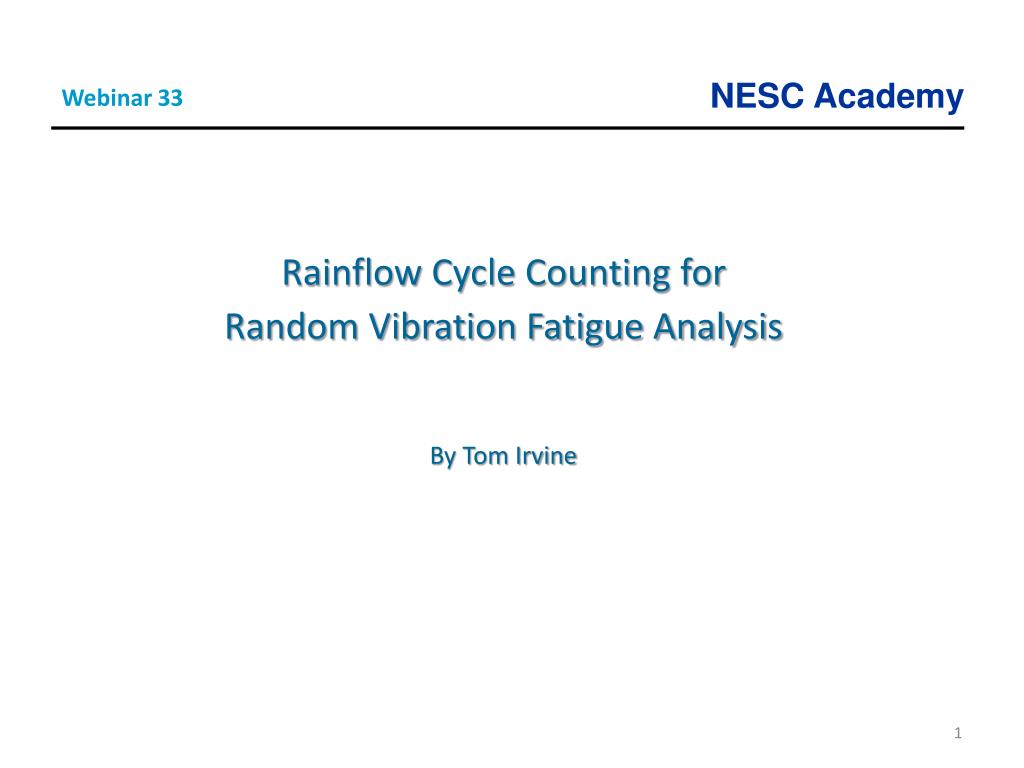 Webinar 33

NESC Academy

Rainflow Cycle Counting for
Random Vibration Fatigue Analysis

By Tom Irvine

1